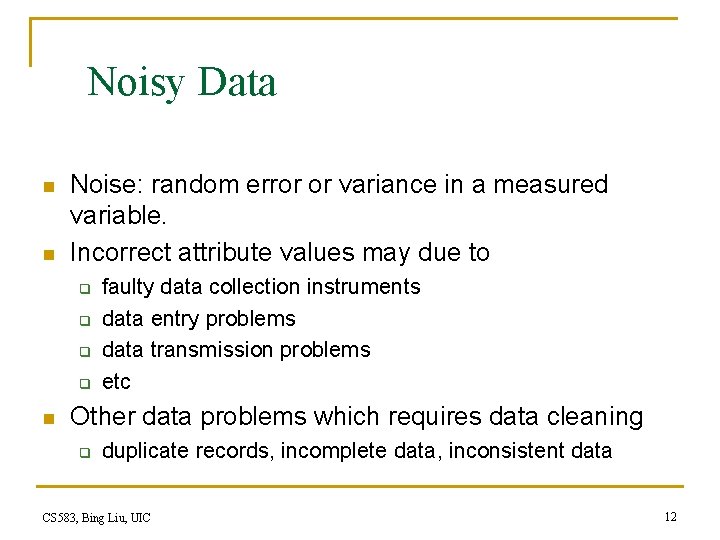 Noisy Data

- Noise: random error or variance in a measured variable.
- Incorrect attribute values may due to
  - faulty data collection instruments
  - data entry problems
  - data transmission problems
  - etc
- Other data problems which requires data cleaning
  - duplicate records, incomplete data, inconsistent data

CS583, Bing Liu, UIC

12